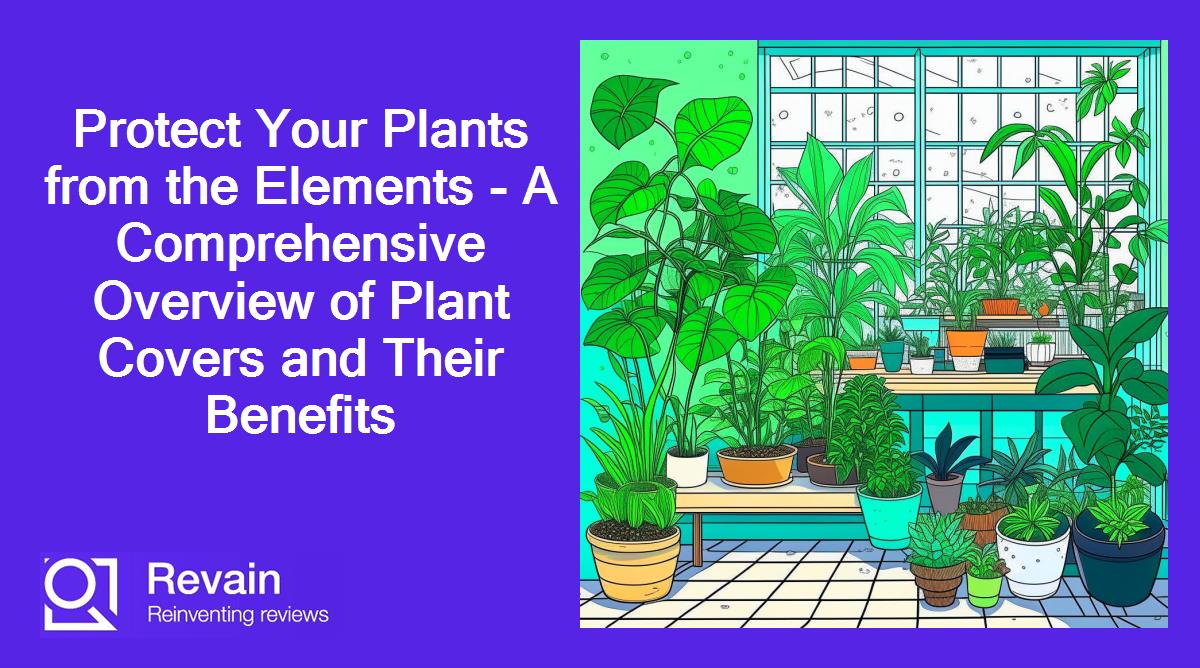 Protect Your Plants from the Elements - A Comprehensive Overview of Plant Covers and Their Benefits

Revain
Reinventing reviews